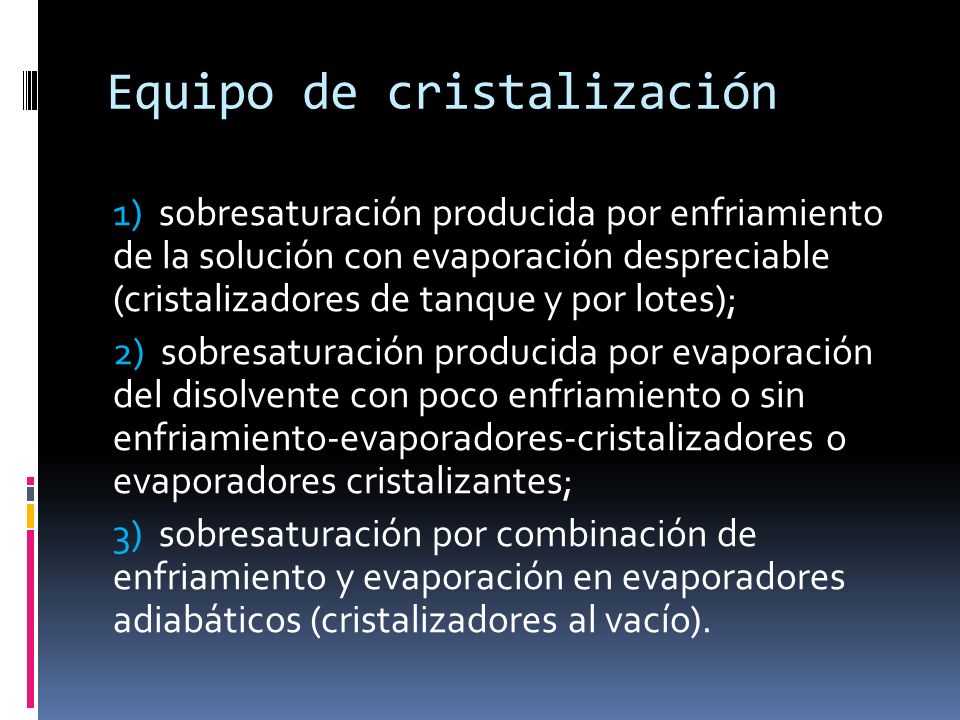 Equipo de cristalización

1) sobresaturación producida por enfriamiento de la solución con evaporación despreciable (cristalizadores de tanque y por lotes);

2) sobresaturación producida por evaporación del disolvente con poco enfriamiento o sin enfriamiento-evaporadores-cristalizadores o evaporadores cristalizantes;

3) sobresaturación por combinación de enfriamiento y evaporación en evaporadores adiabáticos (cristalizadores al vacío).